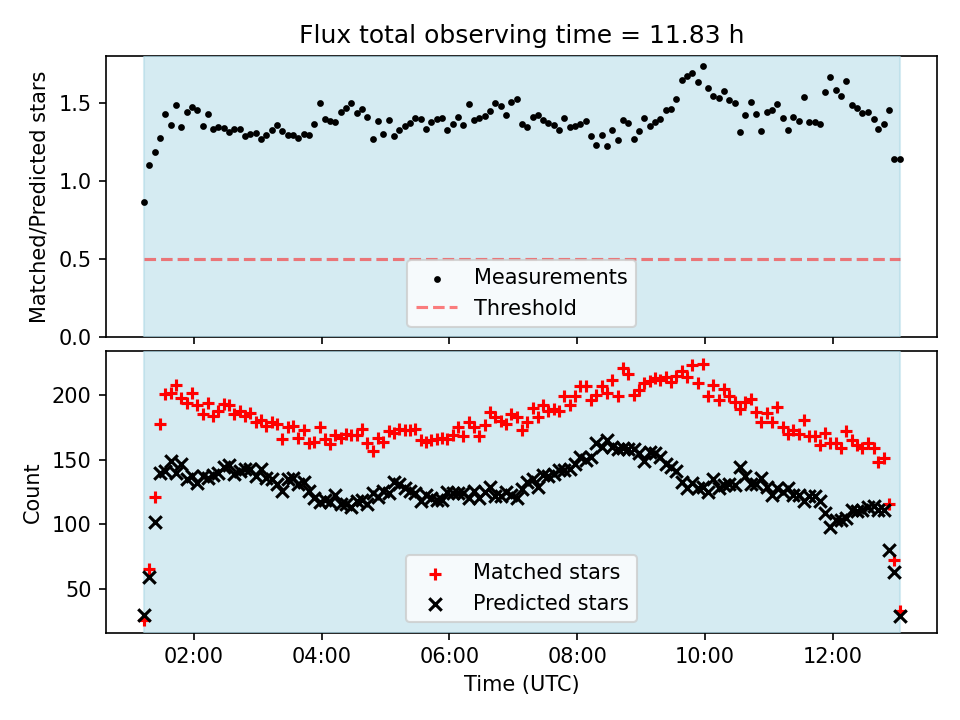 Flux total observing time = 11.83 h

Matched/Predicted stars

1.5
1.0
0.5
0.0

Measurements
Threshold

Count

200
150
100
50

Matched stars
Predicted stars

02:00
04:00
06:00
08:00
10:00
12:00

Time (UTC)